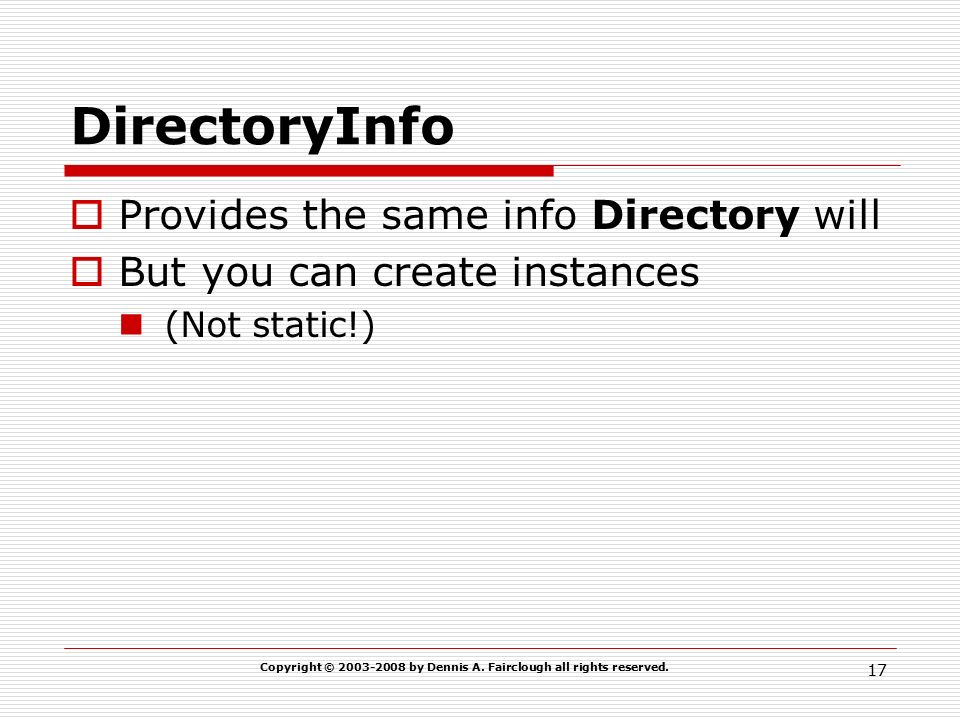 DirectoryInfo

Provides the same info Directory will

But you can create instances

(Not static!)

Copyright © 2003-2008 by Dennis A. Fairclough all rights reserved.

17